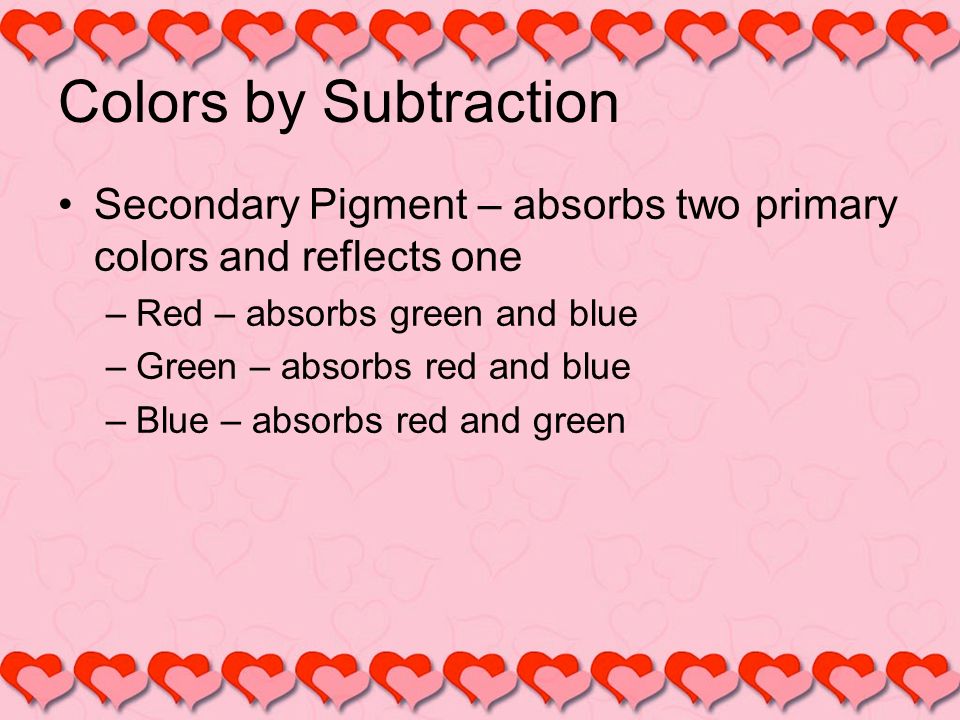 Colors by Subtraction

• Secondary Pigment – absorbs two primary colors and reflects one
– Red – absorbs green and blue
– Green – absorbs red and blue
– Blue – absorbs red and green